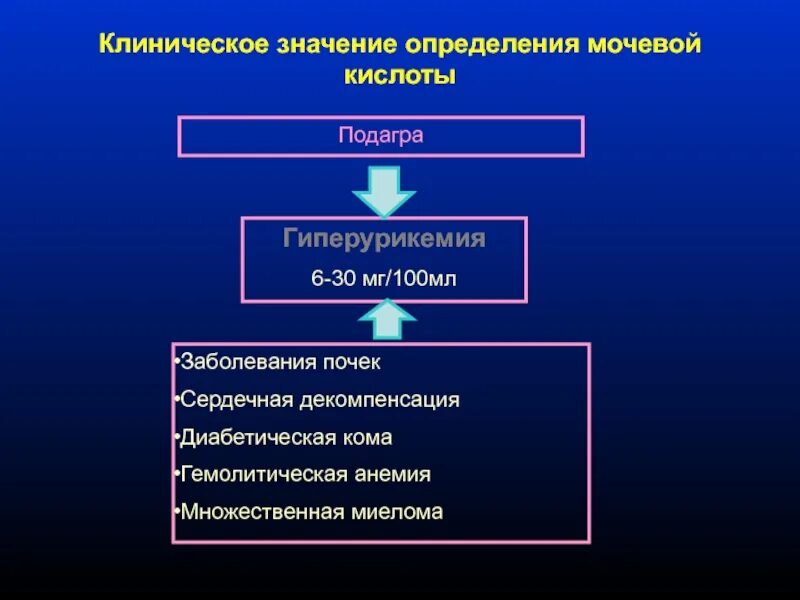 Клиническое значение определения мочевой кислоты

Подагра

Гиперурикемия

6-30 мг/100мл

•Заболевания почек
•Сердечная декомпенсация
•Диабетическая кома
•Гемолитическая анемия
•Множественная миелома